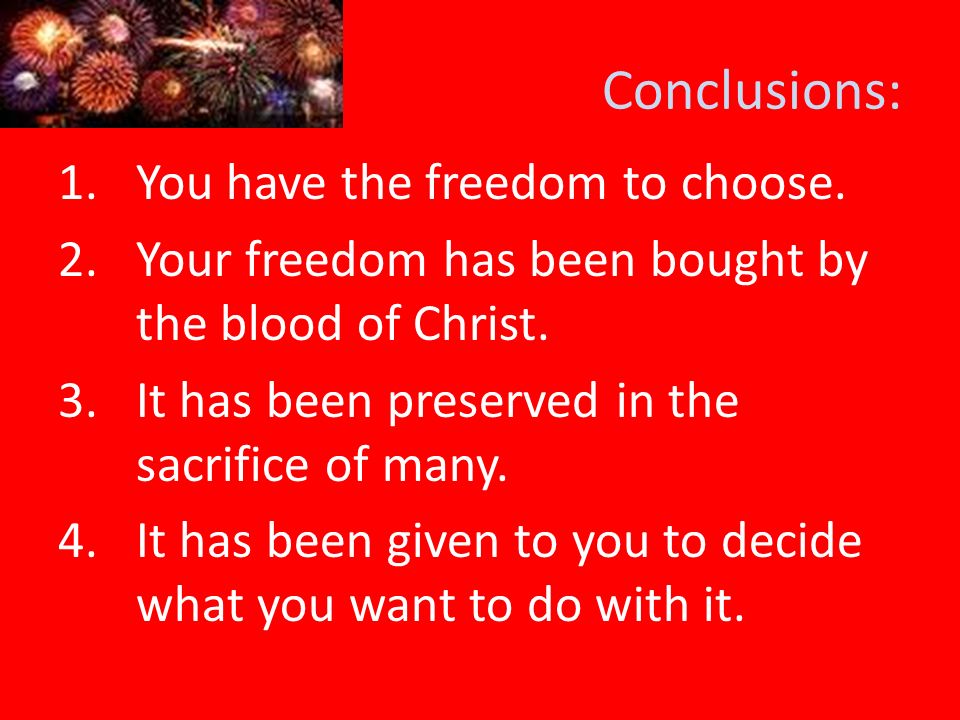 Conclusions:

1. You have the freedom to choose.
2. Your freedom has been bought by the blood of Christ.
3. It has been preserved in the sacrifice of many.
4. It has been given to you to decide what you want to do with it.